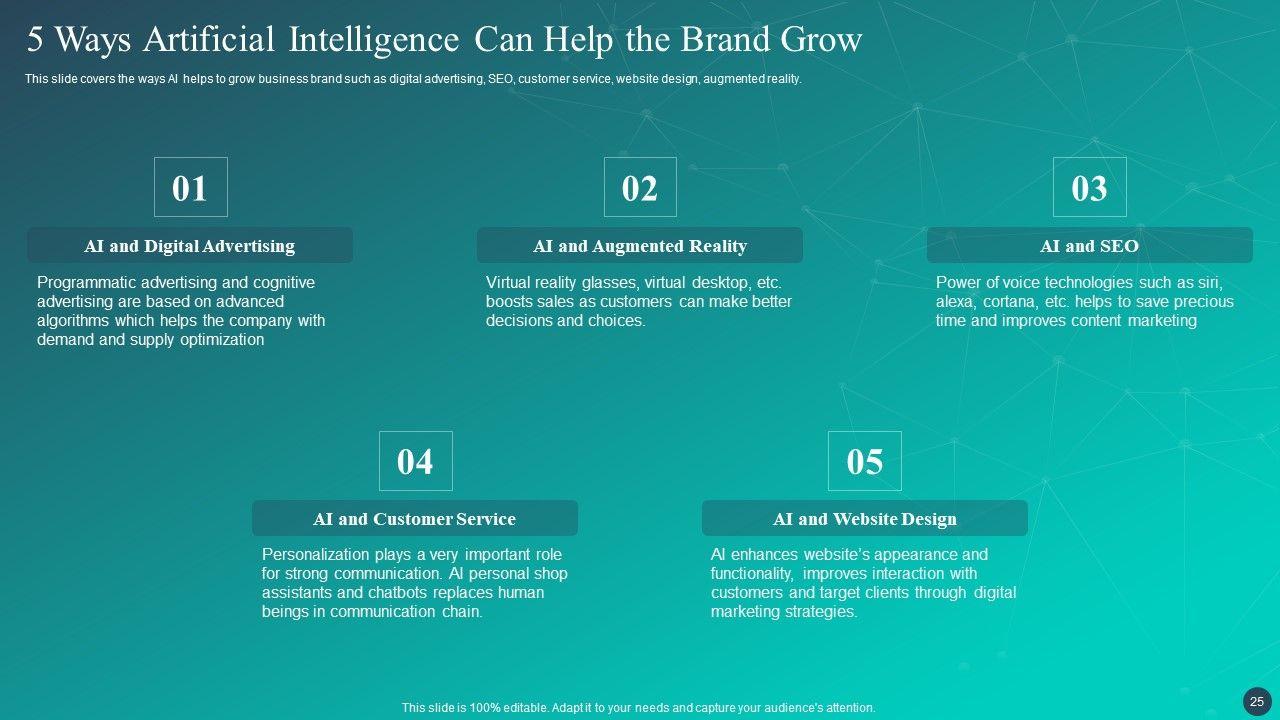 5 Ways Artificial Intelligence Can Help the Brand Grow

This slide covers the ways AI helps to grow business brand such as digital advertising, SEO, customer service, website design, augmented reality.

01

AI and Digital Advertising

Programmatic advertising and cognitive advertising are based on advanced algorithms which helps the company with demand and supply optimization

02

AI and Augmented Reality

Virtual reality glasses, virtual desktop, etc. boosts sales as customers can make better decisions and choices.

03

AI and SEO

Power of voice technologies such as siri, alexa, cortana, etc. helps to save precious time and improves content marketing

04

AI and Customer Service

Personalization plays a very important role for strong communication. AI personal shop assistants and chatbots replaces human beings in communication chain.

05

AI and Website Design

AI enhances website's appearance and functionality, improves interaction with customers and target clients through digital marketing strategies.

This slide is 100% editable. Adapt it to your needs and capture your audience's attention.

25